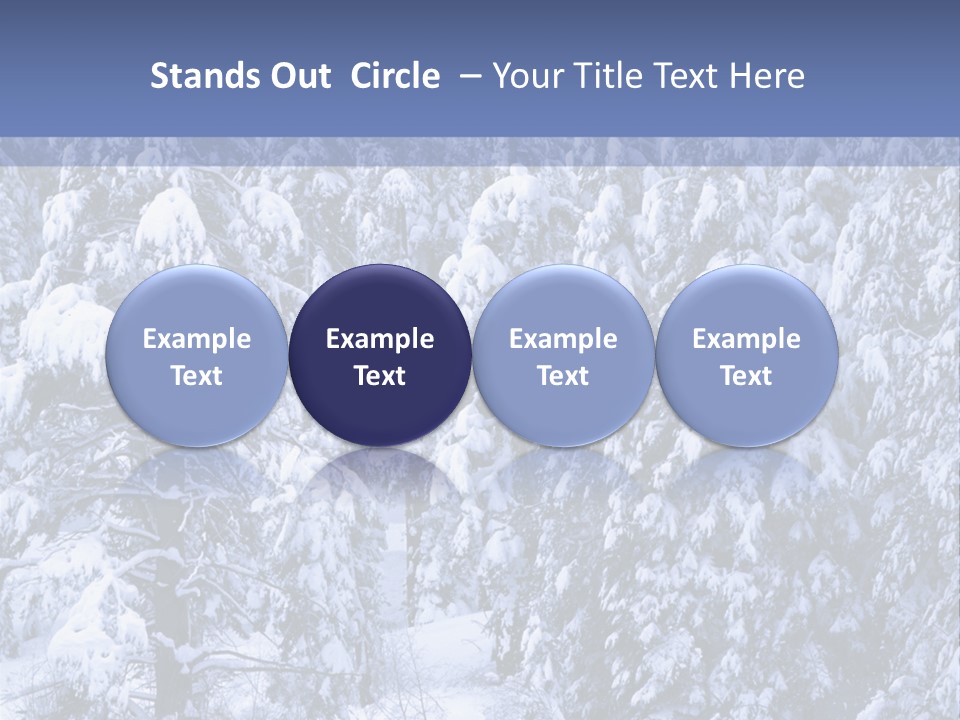 Stands Out Circle – Your Title Text Here

Example Text

Example Text

Example Text

Example Text